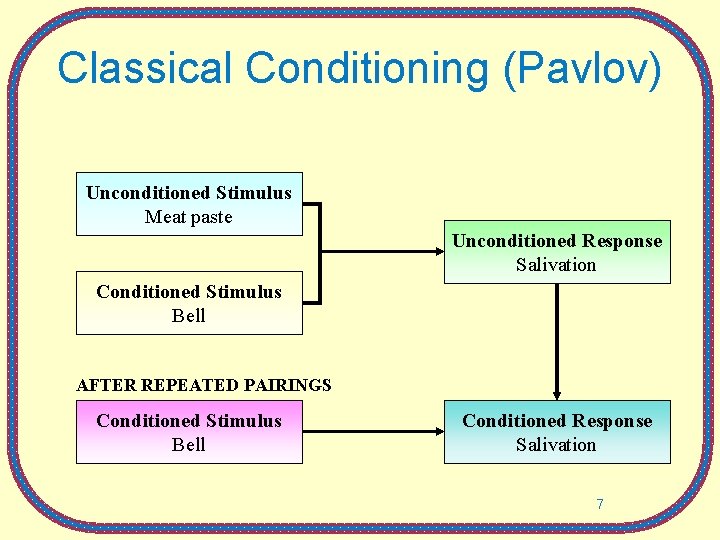 Classical Conditioning (Pavlov)

Unconditioned Stimulus
Meat paste

Conditioned Stimulus
Bell

Unconditioned Response
Salivation

AFTER REPEATED PAIRINGS

Conditioned Stimulus
Bell

Conditioned Response
Salivation

7